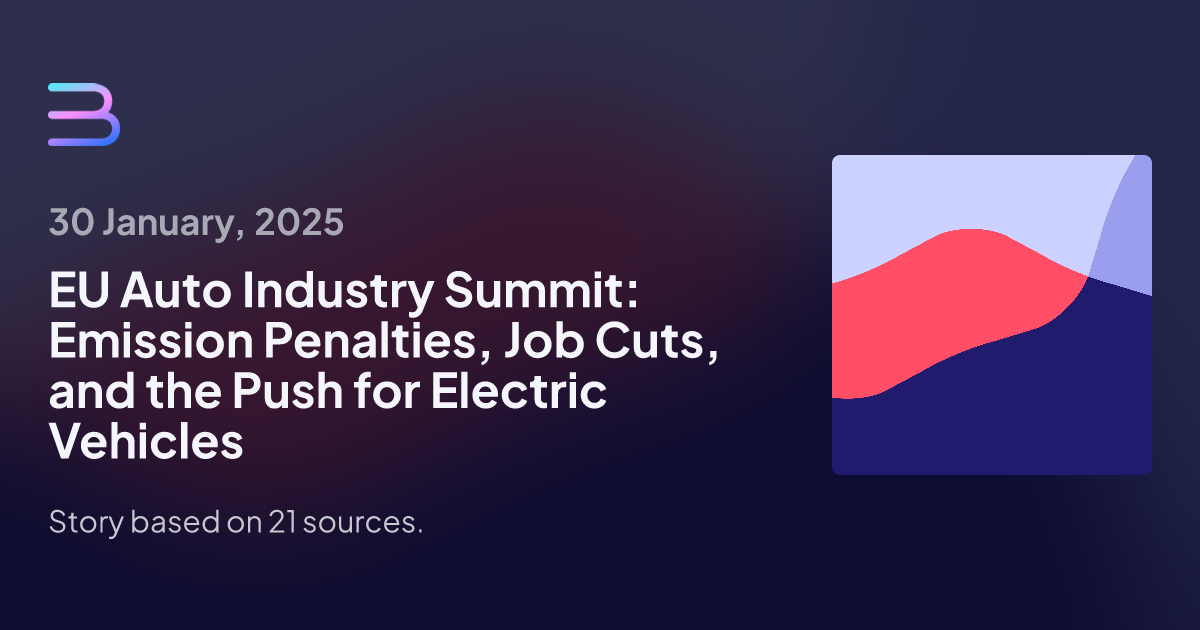 30 January, 2025

EU Auto Industry Summit: Emission Penalties, Job Cuts, and the Push for Electric Vehicles

Story based on 21 sources.